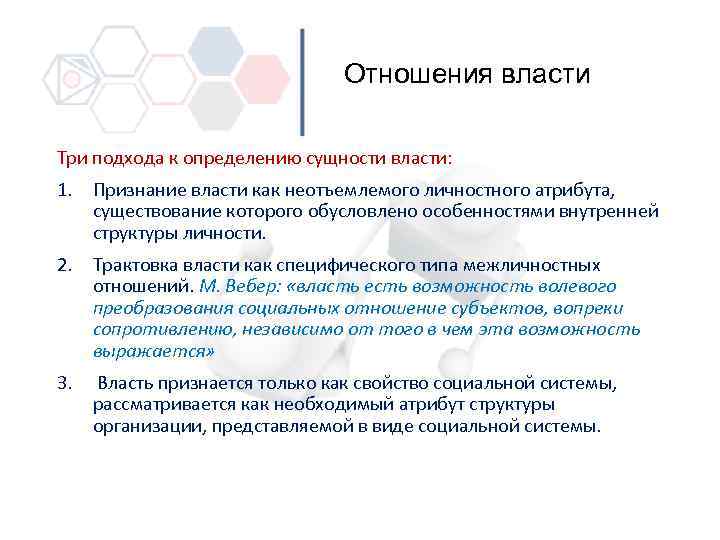 Отношения власти

Три подхода к определению сущности власти:

1. Признание власти как неотъемлемого личностного атрибута, существование которого обусловлено особенностями внутренней структуры личности.

2. Трактовка власти как специфического типа межличностных отношений. М. Вебер: «власть есть возможность волевого преобразования социальных отношение субъектов, вопреки сопротивлению, независимо от того в чем эта возможность выражается»

3. Власть признается только как свойство социальной системы, рассматривается как необходимый атрибут структуры организации, представляемой в виде социальной системы.